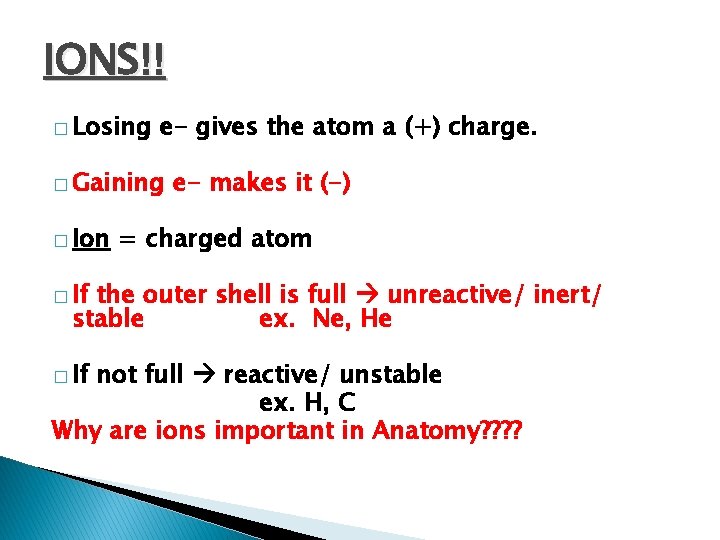 IONS!!

□ Losing e- gives the atom a (+) charge.

□ Gaining e- makes it (-)

□ Ion = charged atom

□ If the outer shell is full → unreactive/ inert/ stable ex. Ne, He

□ If not full → reactive/ unstable
ex. H, C
Why are ions important in Anatomy????